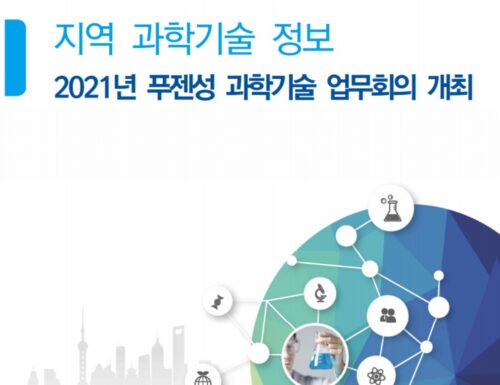 지역 과학기술 정보

2021년 푸젠성 과학기술 업무회의 개최